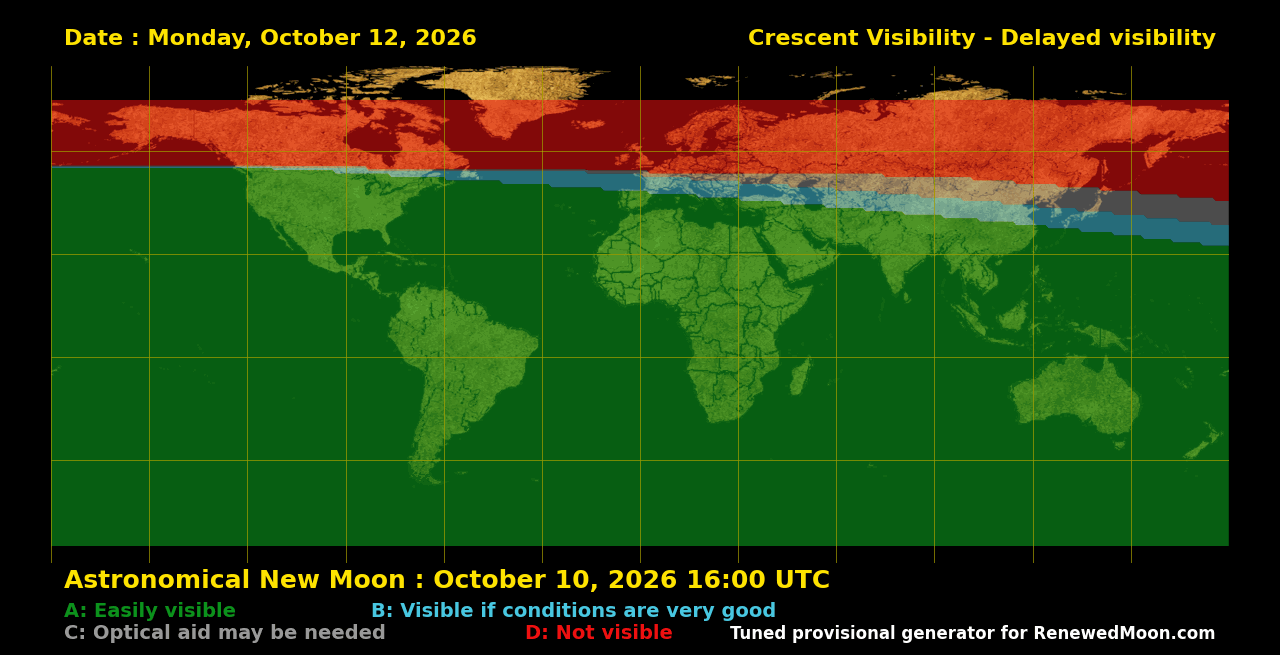 Date : Monday, October 12, 2026

Crescent Visibility - Delayed visibility

Astronomical New Moon : October 10, 2026 16:00 UTC

A: Easily visible

B: Visible if conditions are very good

C: Optical aid may be needed

D: Not visible

Tuned provisional generator for RenewedMoon.com